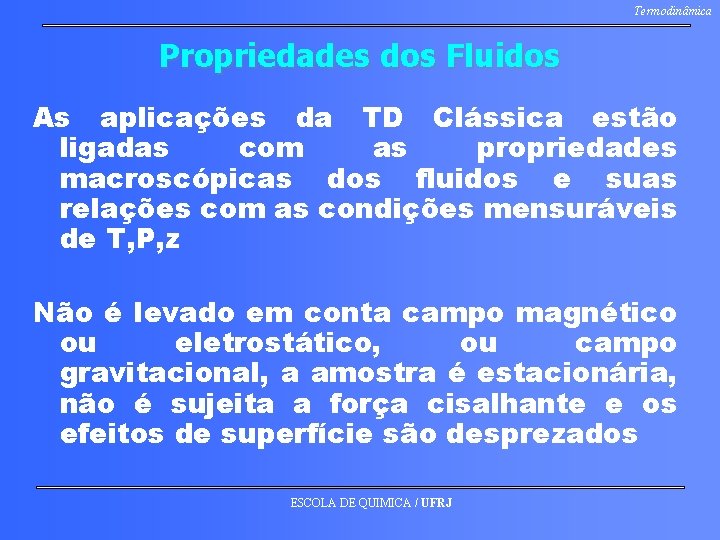 Termodinâmica

Propriedades dos Fluidos

As aplicações da TD Clássica estão ligadas com as propriedades macroscópicas dos fluidos e suas relações com as condições mensuráveis de T,P,z

Não é levado em conta campo magnético ou eletrostático, ou campo gravitacional, a amostra é estacionária, não é sujeita a força cisalhante e os efeitos de superfície são desprezados

ESCOLA DE QUIMICA / UFRJ